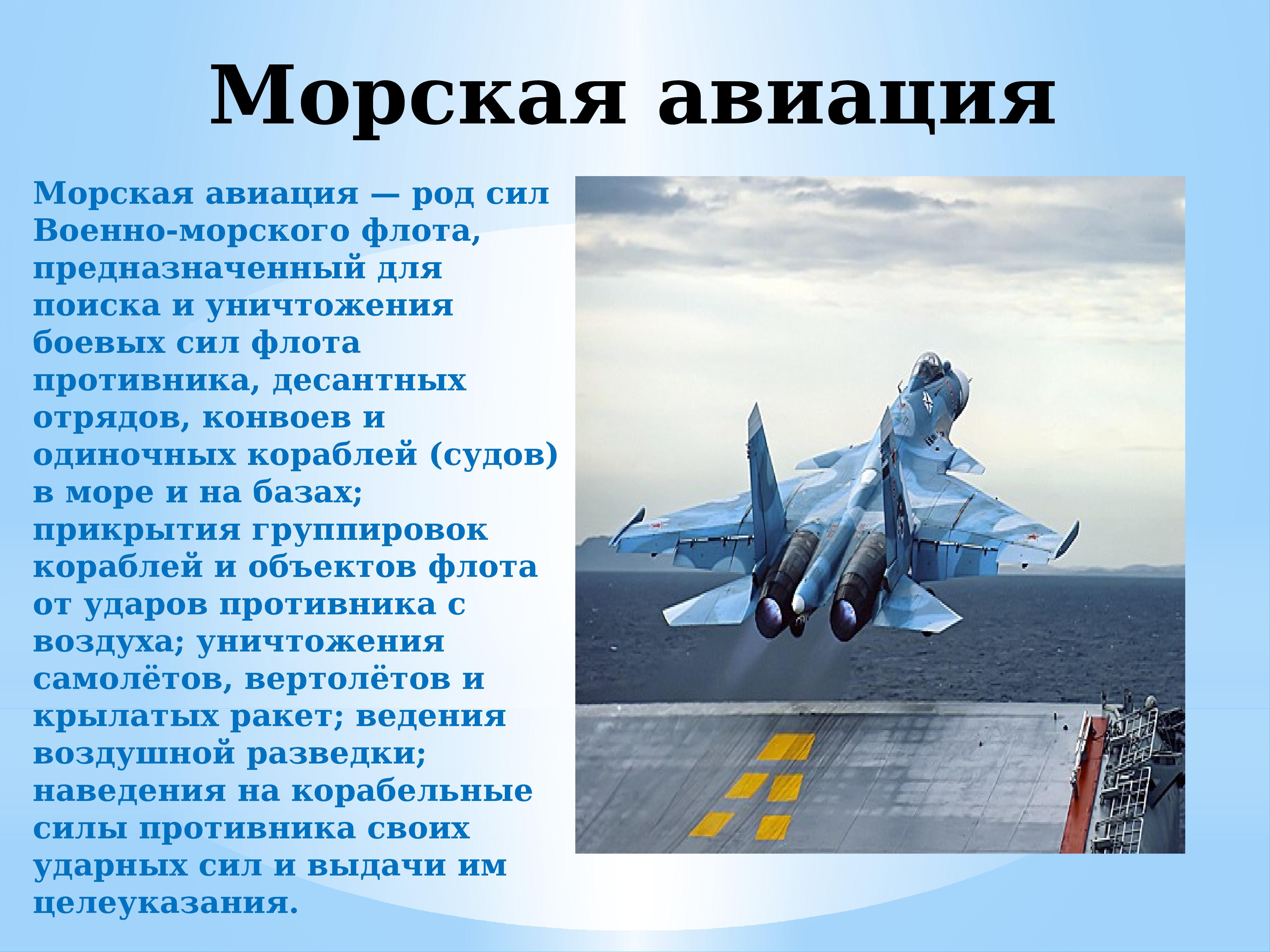 Морская авиация

Морская авиация — род сил Военно-морского флота, предназначенный для поиска и уничтожения боевых сил флота противника, десантных отрядов, конвоев и одиночных кораблей (судов) в море и на базах; прикрытия группировок кораблей и объектов флота от ударов противника с воздуха; уничтожения самолётов, вертолётов и крылатых ракет; ведения воздушной разведки; наведения на корабельные силы противника своих ударных сил и выдачи им целеуказания.